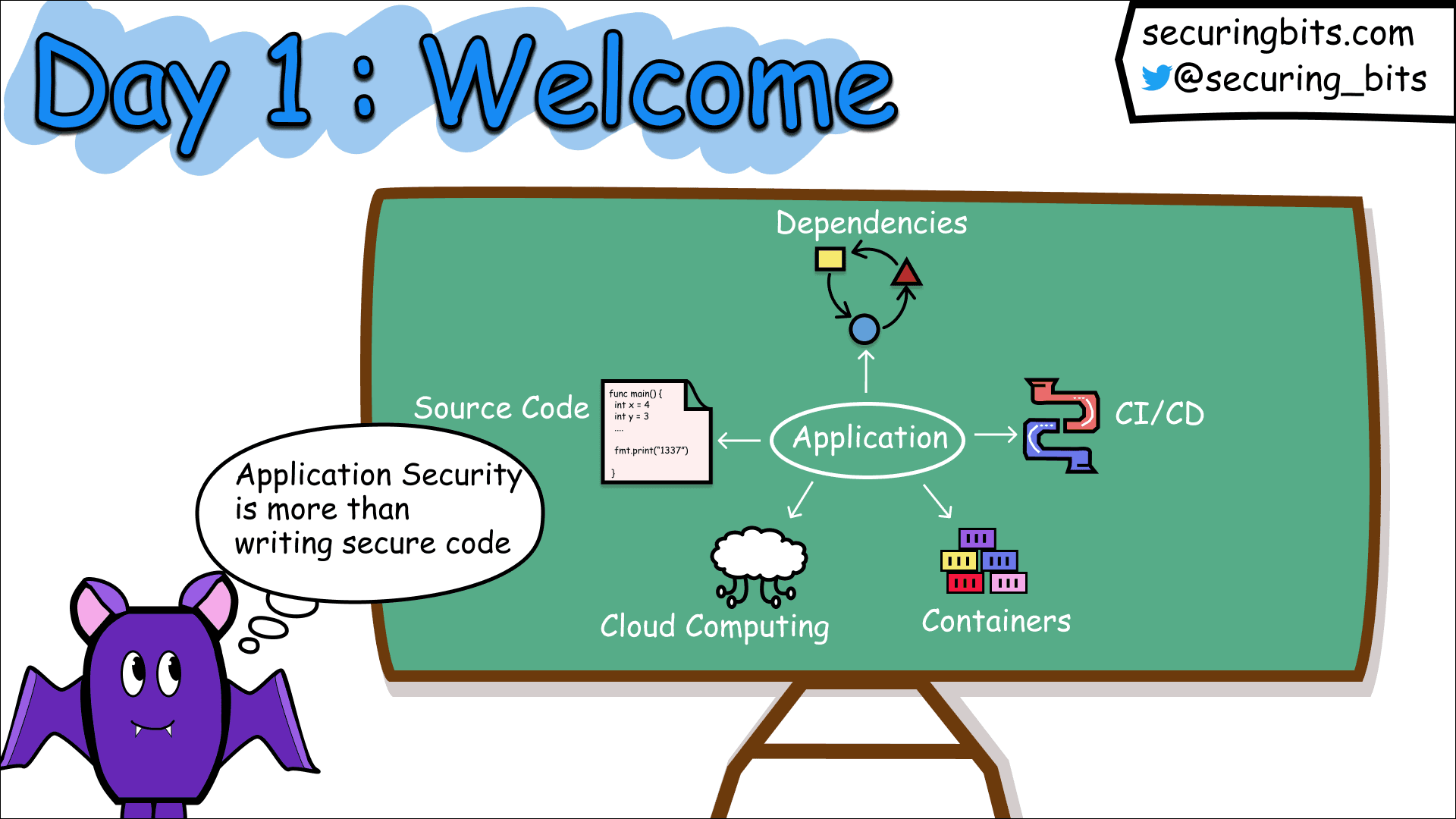 Day 1 : Welcome

securingbits.com
@securing_bits

Dependencies

Source Code

func main() {
int x = 4
int y = 3
....
fmt.print("1337")
}

Application

CI/CD

Cloud Computing

Containers

Application Security is more than writing secure code